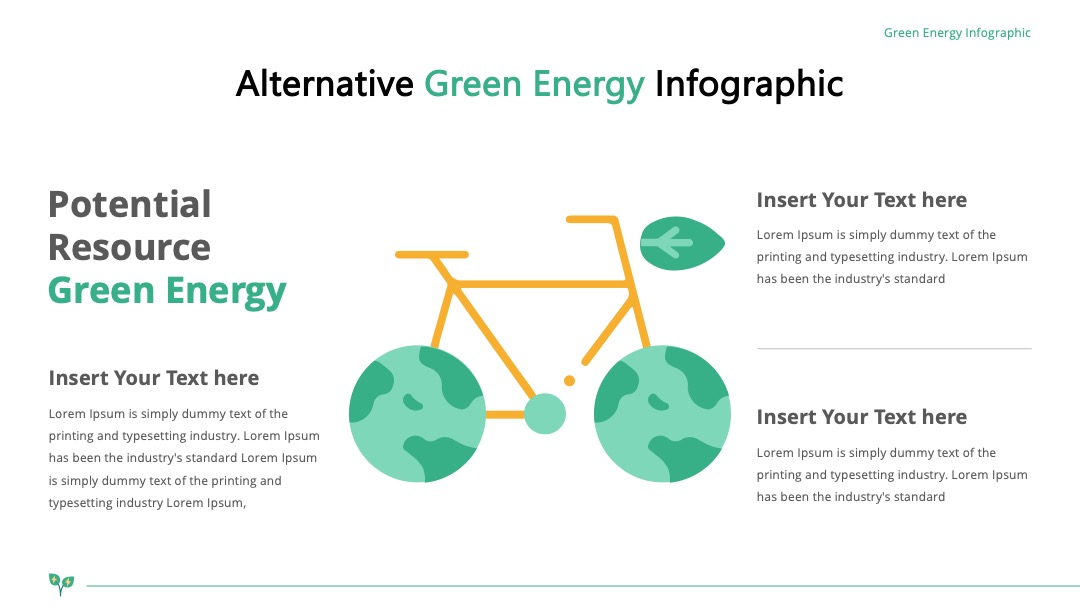 Green Energy Infographic

Alternative Green Energy Infographic

Potential Resource Green Energy

Insert Your Text here

Lorem Ipsum is simply dummy text of the printing and typesetting industry. Lorem Ipsum has been the industry's standard Lorem Ipsum is simply dummy text of the printing and typesetting industry Lorem Ipsum,

Insert Your Text here

Lorem Ipsum is simply dummy text of the printing and typesetting industry. Lorem Ipsum has been the industry's standard

Insert Your Text here

Lorem Ipsum is simply dummy text of the printing and typesetting industry. Lorem Ipsum has been the industry's standard